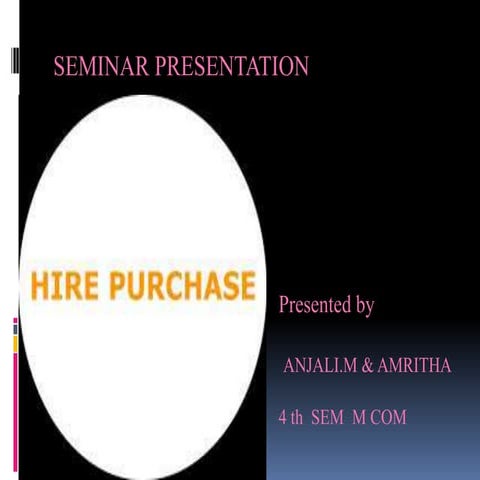 SEMINAR PRESENTATION

HIRE PURCHASE

Presented by

ANJALI.M & AMRITHA

4 th SEM M COM